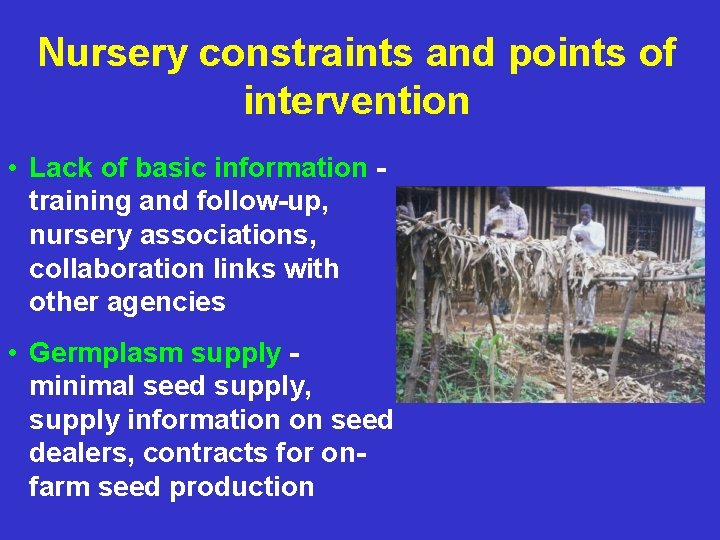 Nursery constraints and points of intervention

• Lack of basic information - training and follow-up, nursery associations, collaboration links with other agencies

• Germplasm supply - minimal seed supply, supply information on seed dealers, contracts for on-farm seed production